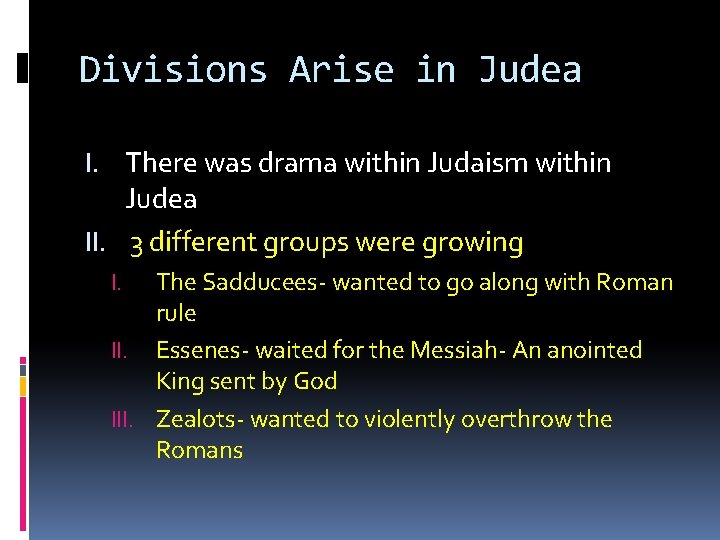 Divisions Arise in Judea

I. There was drama within Judaism within Judea

II. 3 different groups were growing

I. The Sadducees- wanted to go along with Roman rule

II. Essenes- waited for the Messiah- An anointed King sent by God

III. Zealots- wanted to violently overthrow the Romans